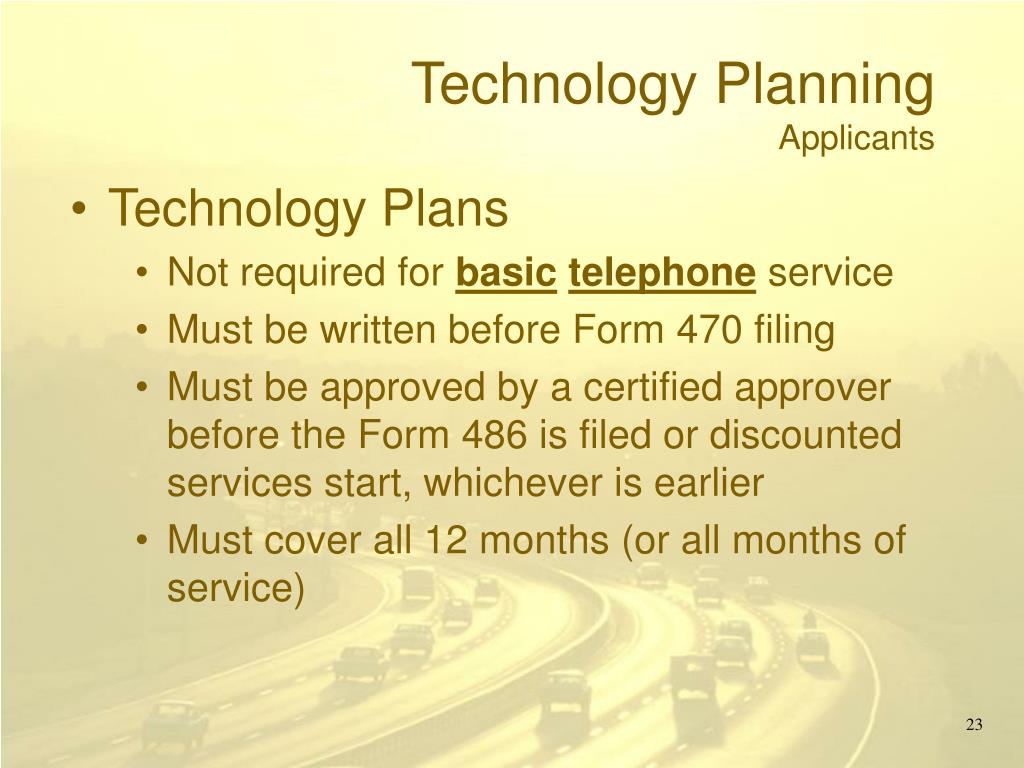 Technology Planning
Applicants

• Technology Plans
  • Not required for basic telephone service
  • Must be written before Form 470 filing
  • Must be approved by a certified approver before the Form 486 is filed or discounted services start, whichever is earlier
  • Must cover all 12 months (or all months of service)

23